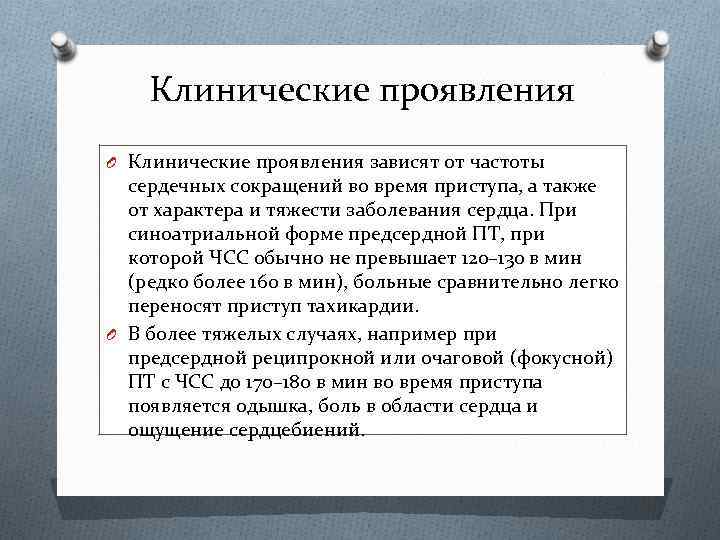 Клинические проявления

Клинические проявления зависят от частоты сердечных сокращений во время приступа, а также от характера и тяжести заболевания сердца. При синоатриальной форме предсердной ПТ, при которой ЧСС обычно не превышает 120–130 в мин (редко более 160 в мин), больные сравнительно легко переносят приступ тахикардии.

В более тяжелых случаях, например при предсердной реципрокной или очаговой (фокусной) ПТ с ЧСС до 170–180 в мин во время приступа появляется одышка, боль в области сердца и ощущение сердцебиений.